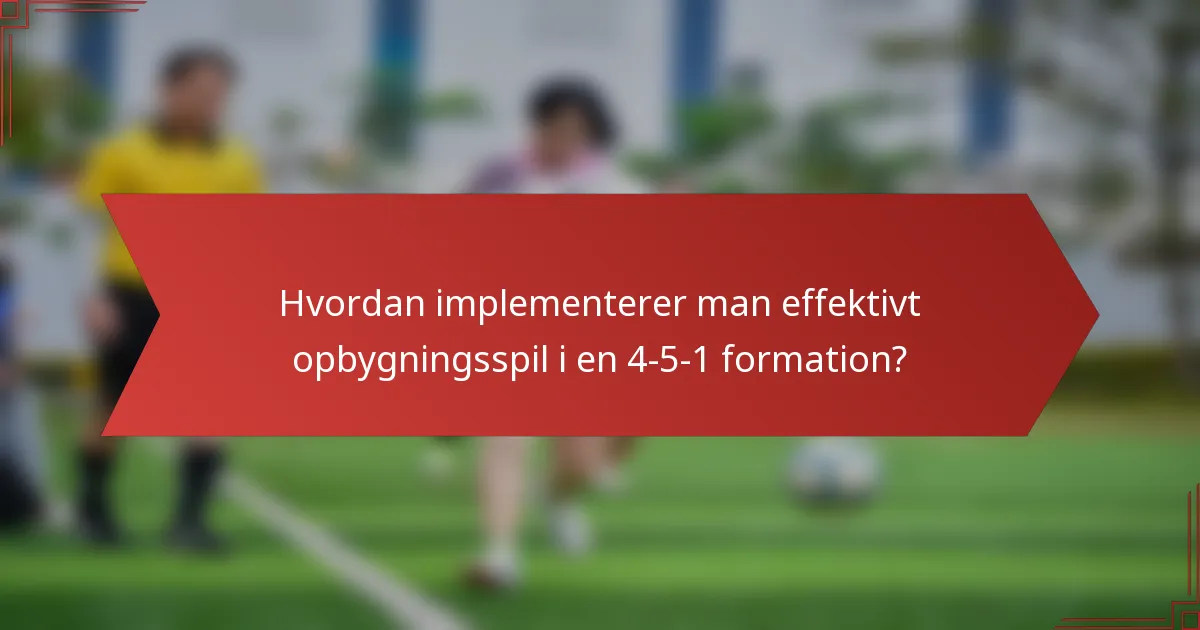 Hvordan implementerer man effektivt opbygningsspil i en 4-5-1 formation?